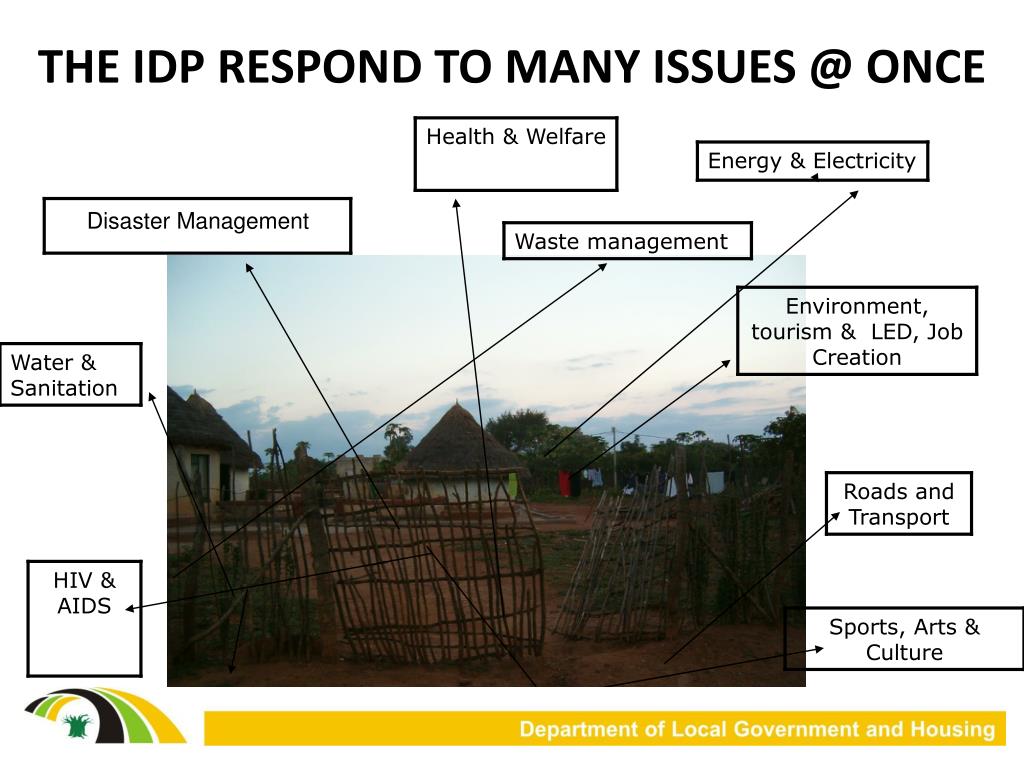 THE IDP RESPOND TO MANY ISSUES @ ONCE

Health & Welfare

Energy & Electricity

Disaster Management

Waste management

Environment, tourism & LED, Job Creation

Water & Sanitation

Roads and Transport

HIV & AIDS

Sports, Arts & Culture

Department of Local Government and Housing